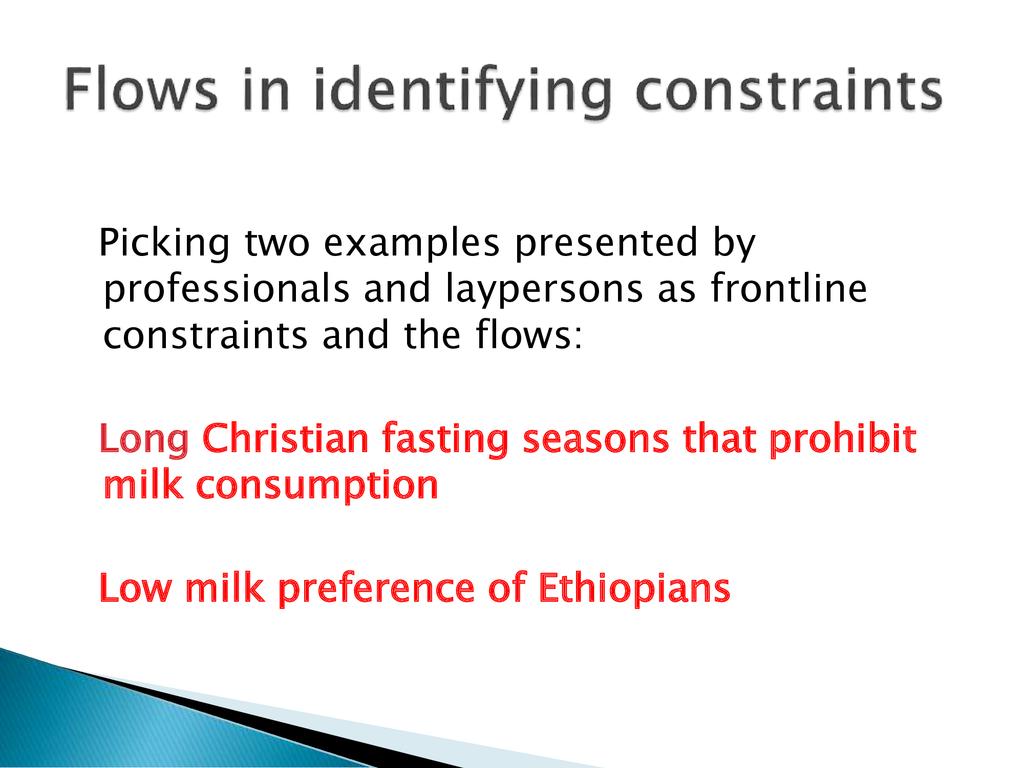 Flows in identifying constraints

Picking two examples presented by professionals and laypersons as frontline constraints and the flows:

Long Christian fasting seasons that prohibit milk consumption

Low milk preference of Ethiopians